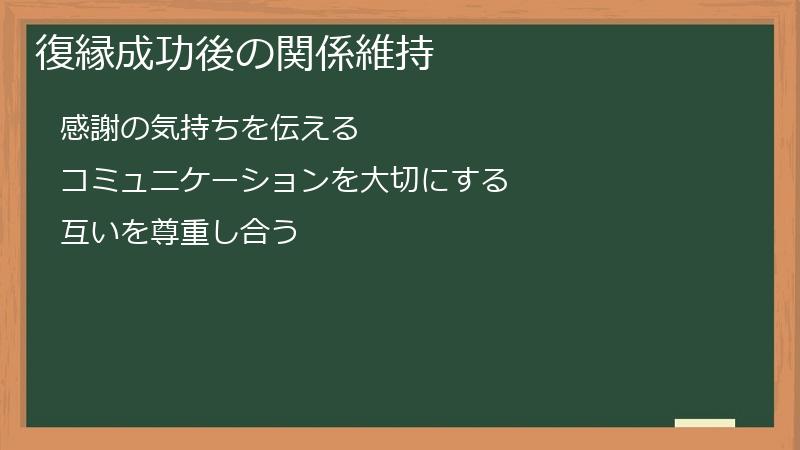 復縁成功後の関係維持

感謝の気持ちを伝える

コミュニケーションを大切にする

互いを尊重し合う